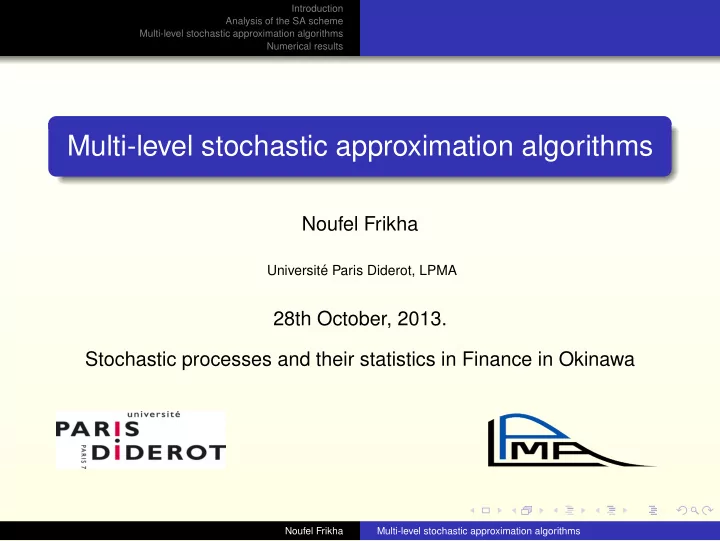 Introduction
Analysis of the SA scheme
Multi-level stochastic approximation algorithms
Numerical results

Multi-level stochastic approximation algorithms

Noufel Frikha

Université Paris Diderot, LPMA

28th October, 2013.

Stochastic processes and their statistics in Finance in Okinawa

université
PARIS
DIDEROT
PARIS 7

LPMA

Noufel Frikha
Multi-level stochastic approximation algorithms